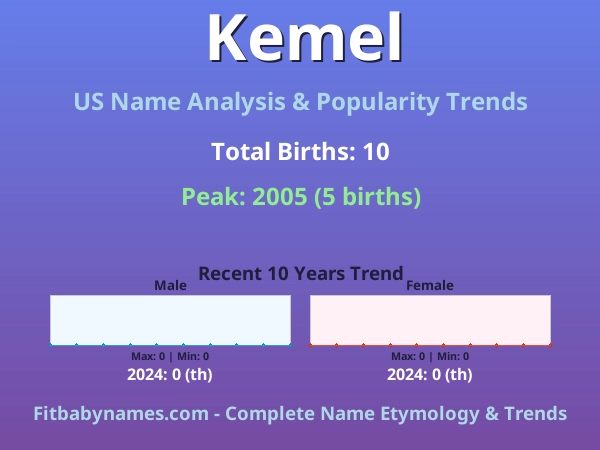 Kemel

US Name Analysis & Popularity Trends

Total Births: 10

Peak: 2005 (5 births)

Recent 10 Years Trend

Male

Max: 0 | Min: 0

2024: 0 (th)

Female

Max: 0 | Min: 0

2024: 0 (th)

Fitbabynames.com - Complete Name Etymology & Trends